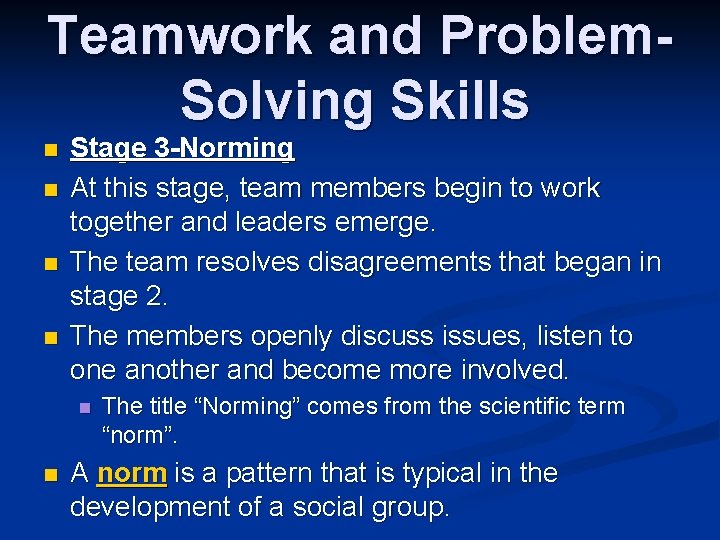 Teamwork and Problem-Solving Skills

Stage 3-Norming

At this stage, team members begin to work together and leaders emerge.

The team resolves disagreements that began in stage 2.

The members openly discuss issues, listen to one another and become more involved.

The title “Norming” comes from the scientific term “norm”.

A norm is a pattern that is typical in the development of a social group.